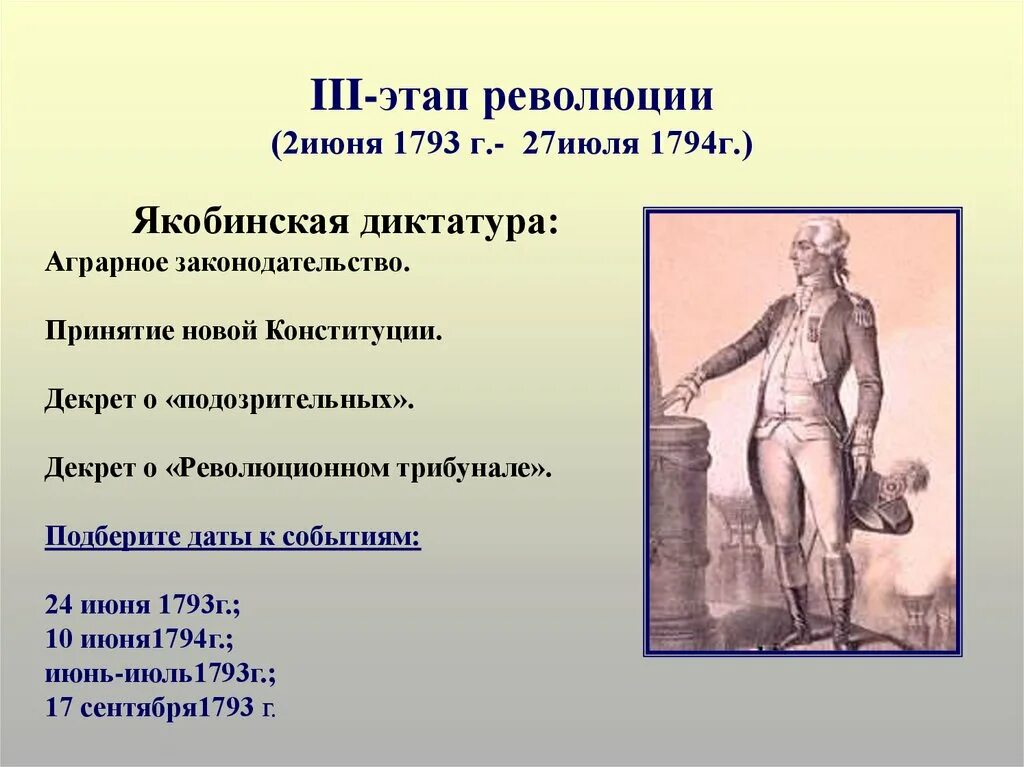 III-этап революции
(2июня 1793 г.- 27июля 1794г.)

Якобинская диктатура:
Аграрное законодательство.

Принятие новой Конституции.

Декрет о «подозрительных».

Декрет о «Революционном трибунале».

Подберите даты к событиям:

24 июня 1793г.;
10 июня1794г.;
июнь-июль1793г.;
17 сентября1793 г.